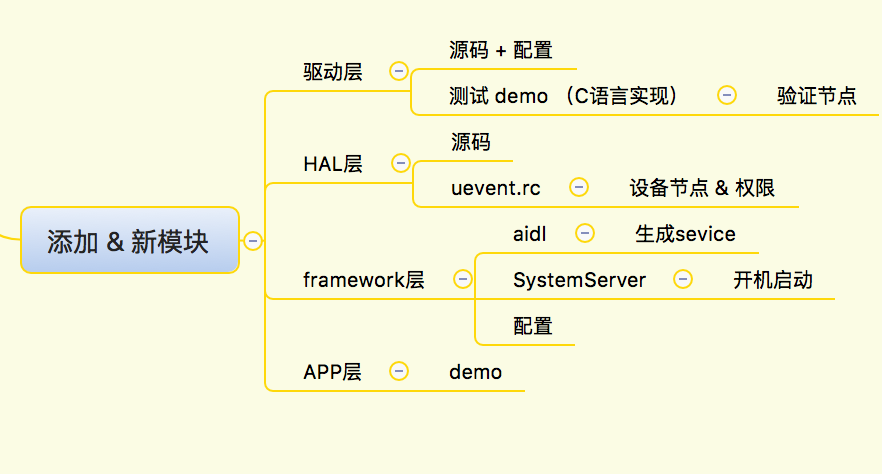 添加 & 新模块

驱动层

源码 + 配置

测试 demo （C语言实现）

验证节点

HAL层

源码

uevent.rc

设备节点 & 权限

framework层

aidl

生成sevice

SystemServer

开机启动

配置

APP层

demo